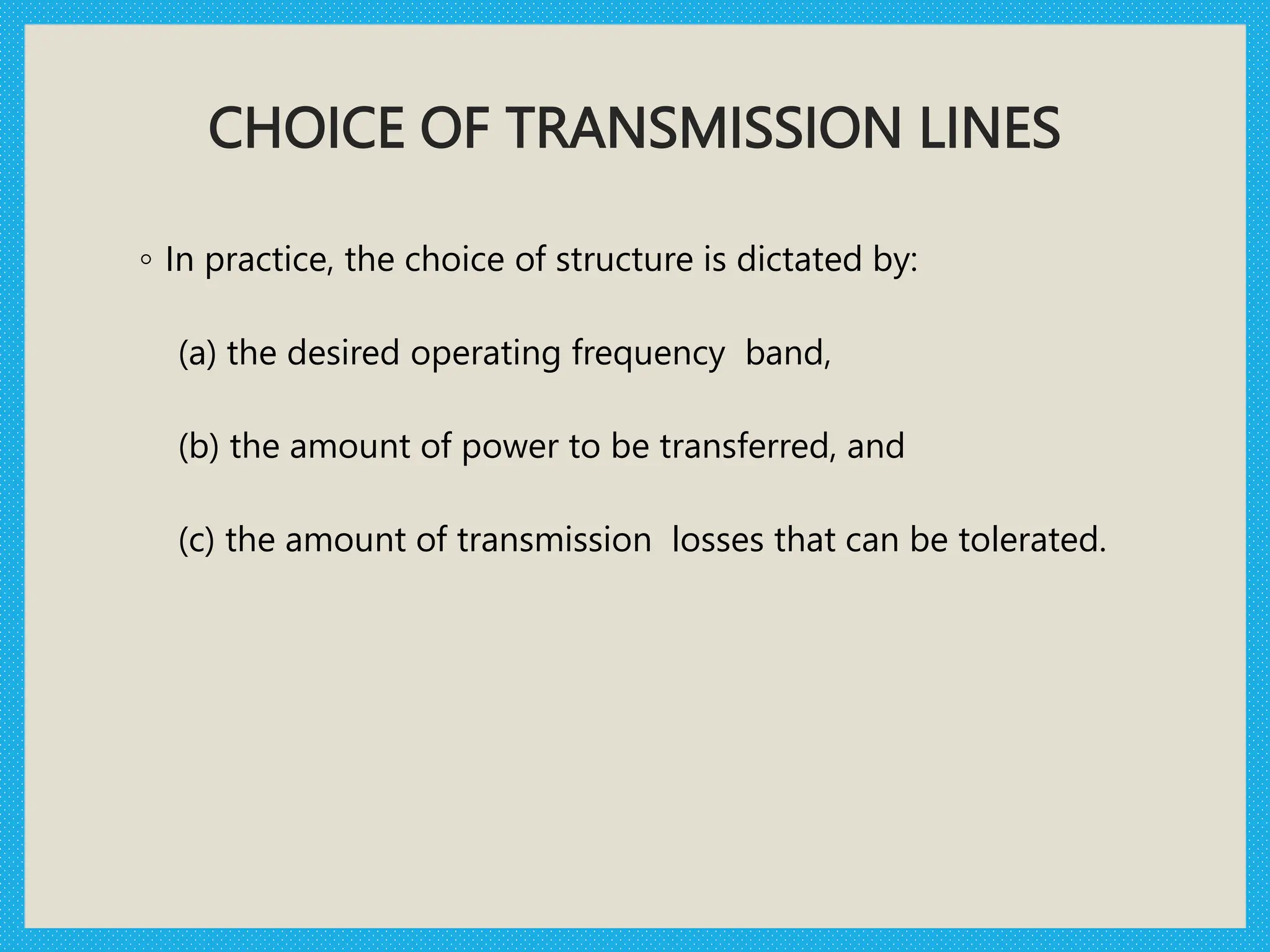 CHOICE OF TRANSMISSION LINES

◦ In practice, the choice of structure is dictated by:

(a) the desired operating frequency band,

(b) the amount of power to be transferred, and

(c) the amount of transmission losses that can be tolerated.